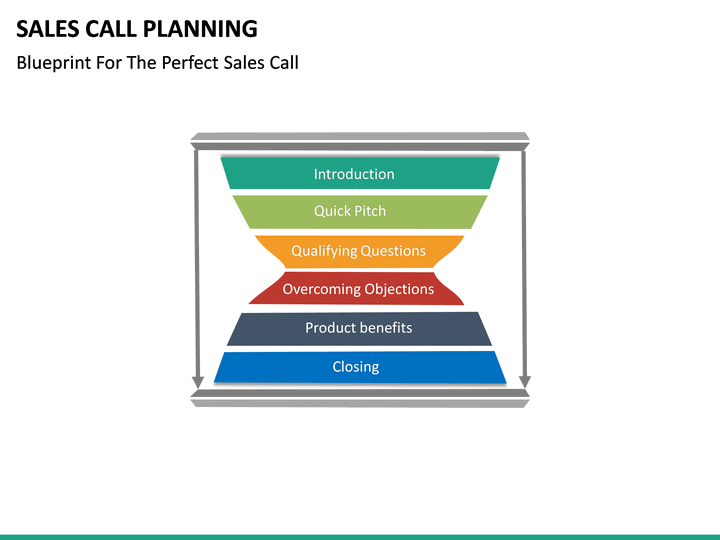 SALES CALL PLANNING

Blueprint For The Perfect Sales Call

Introduction

Quick Pitch

Qualifying Questions

Overcoming Objections

Product benefits

Closing